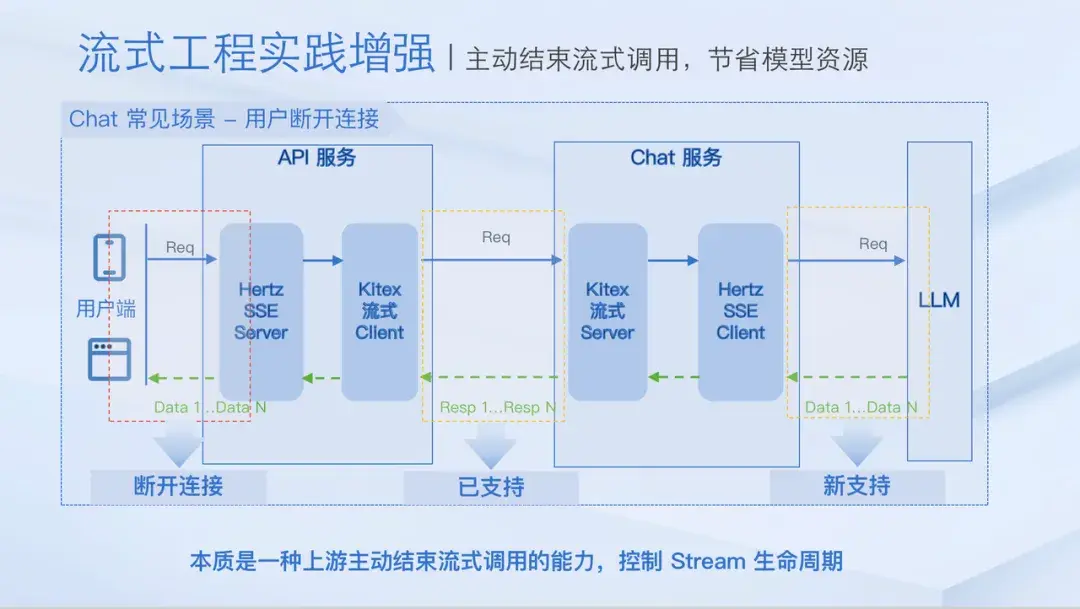 流式工程实践增强 | 主动结束流式调用，节省模型资源

Chat 常见场景 – 用户断开连接

API 服务

Chat 服务

用户端

Req

Hertz SSE Server

Kitex 流式 Client

Req

Kitex 流式 Server

Hertz SSE Client

Req

LLM

Data 1...Data N

Resp 1...Resp N

Data 1...Data N

断开连接

已支持

新支持

本质是一种上游主动结束流式调用的能力，控制 Stream 生命周期